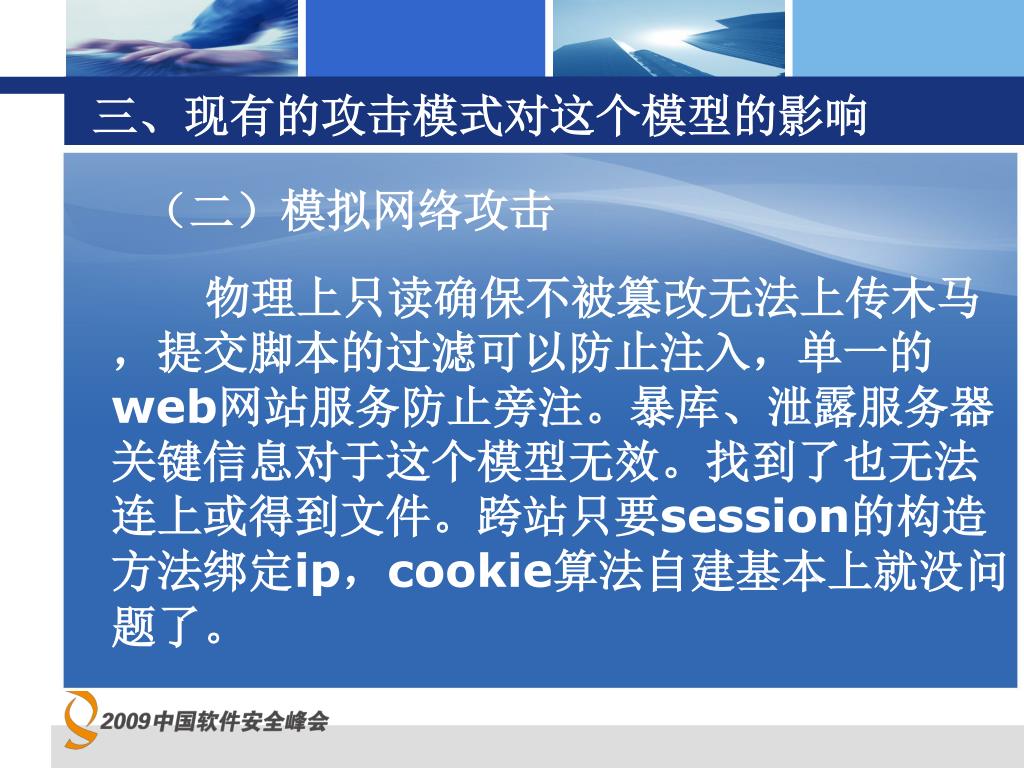 三、现有的攻击模式对这个模型的影响

（二）模拟网络攻击

物理上只读确保不被篡改无法上传木马，提交脚本的过滤可以防止注入，单一的web网站服务防止旁注。暴库、泄露服务器关键信息对于这个模型无效。找到了也无法连上或得到文件。跨站只要session的构造方法绑定ip，cookie算法自建基本上就没问题了。

2009中国软件安全峰会